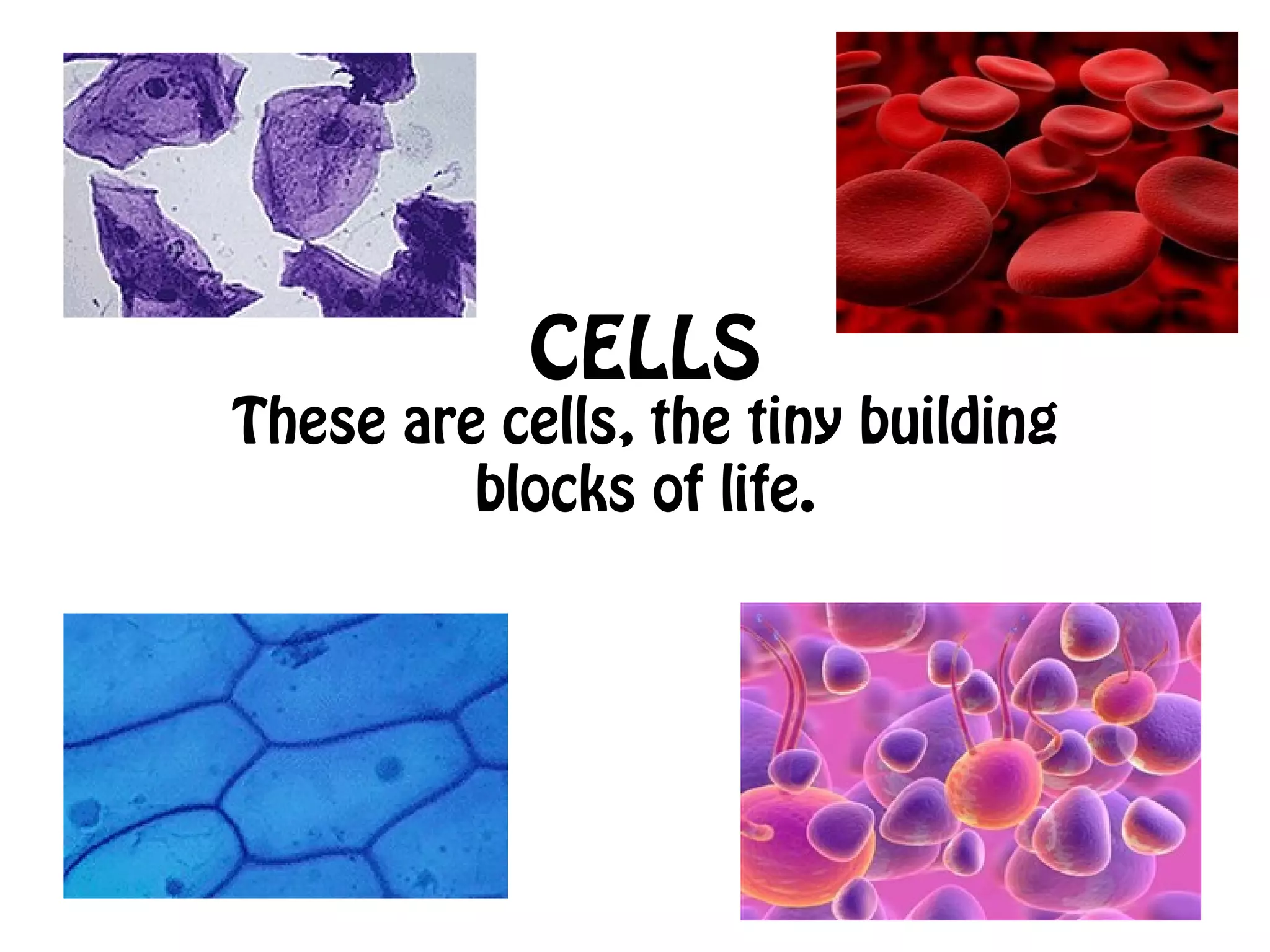 CELLS

These are cells, the tiny building blocks of life.